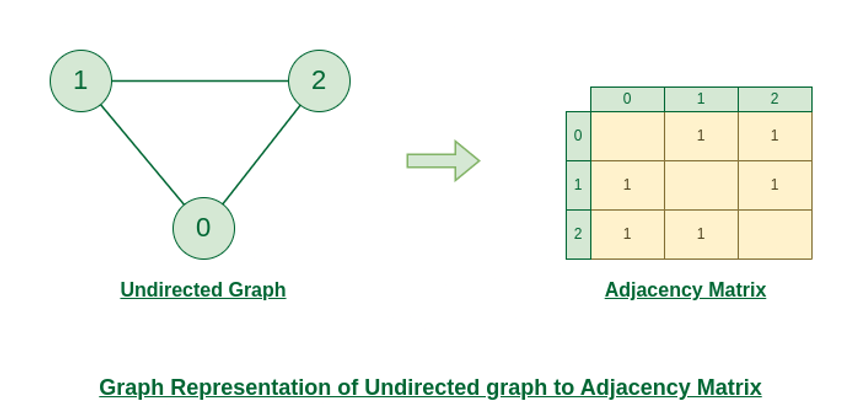 1
2
0

Undirected Graph

|   | 0 | 1 | 2 |
|---|---|---|---|
| 0 |   | 1 | 1 |
| 1 | 1 |   | 1 |
| 2 | 1 | 1 |   |

Adjacency Matrix

Graph Representation of Undirected graph to Adjacency Matrix